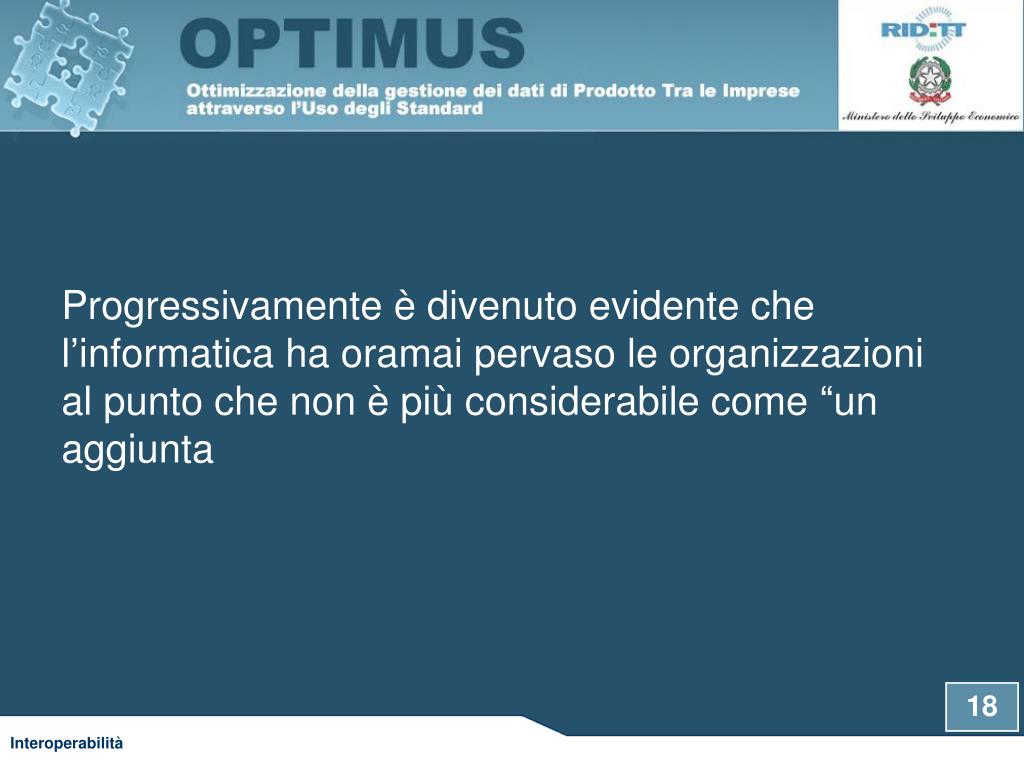 OPTIMUS

Ottimizzazione della gestione dei dati di Prodotto Tra le Imprese attraverso l'Uso degli Standard

RID:TT

Ministero dello Sviluppo Economico

Progressivamente è divenuto evidente che l'informatica ha oramai pervaso le organizzazioni al punto che non è più considerabile come "un aggiunta

18

Interoperabilità